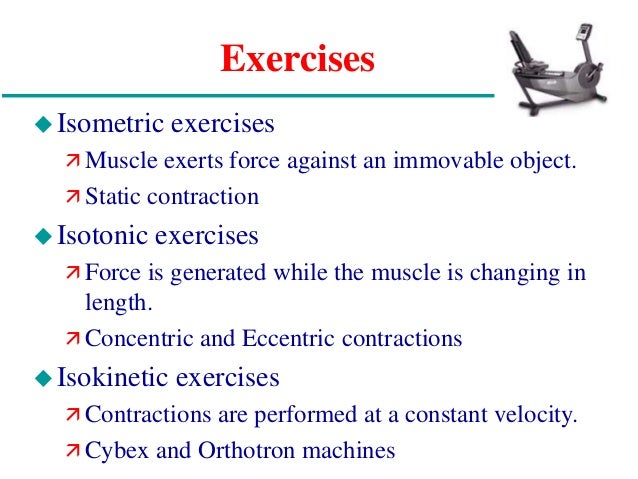 Exercises

◆ Isometric exercises
↗ Muscle exerts force against an immovable object.
↗ Static contraction

◆ Isotonic exercises
↗ Force is generated while the muscle is changing in length.
↗ Concentric and Eccentric contractions

◆ Isokinetic exercises
↗ Contractions are performed at a constant velocity.
↗ Cybex and Orthotron machines